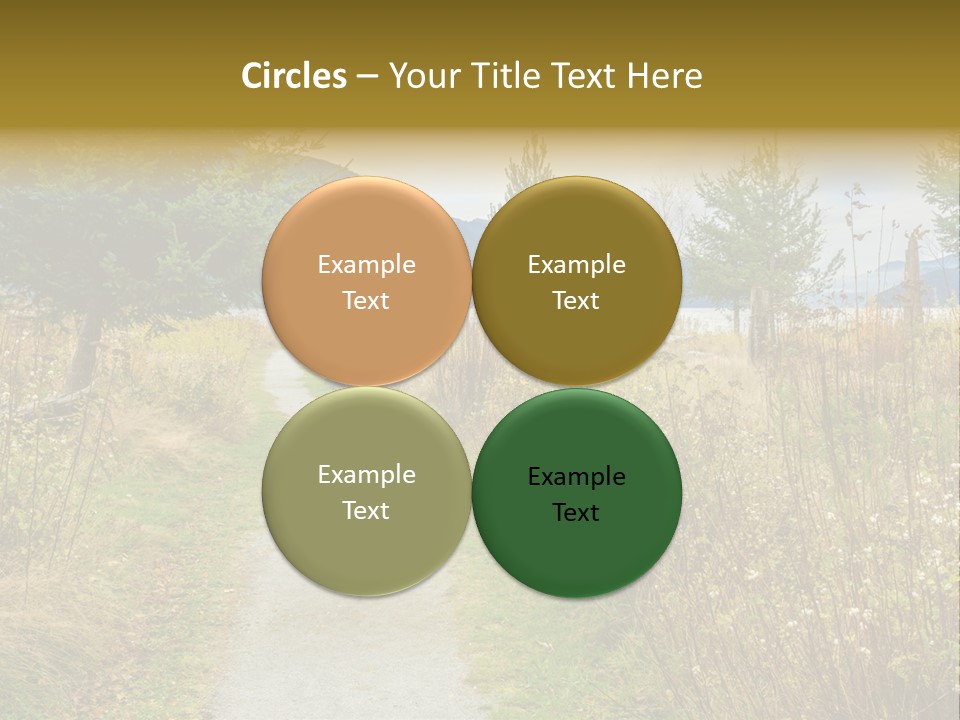 Circles – Your Title Text Here

Example Text

Example Text

Example Text

Example Text